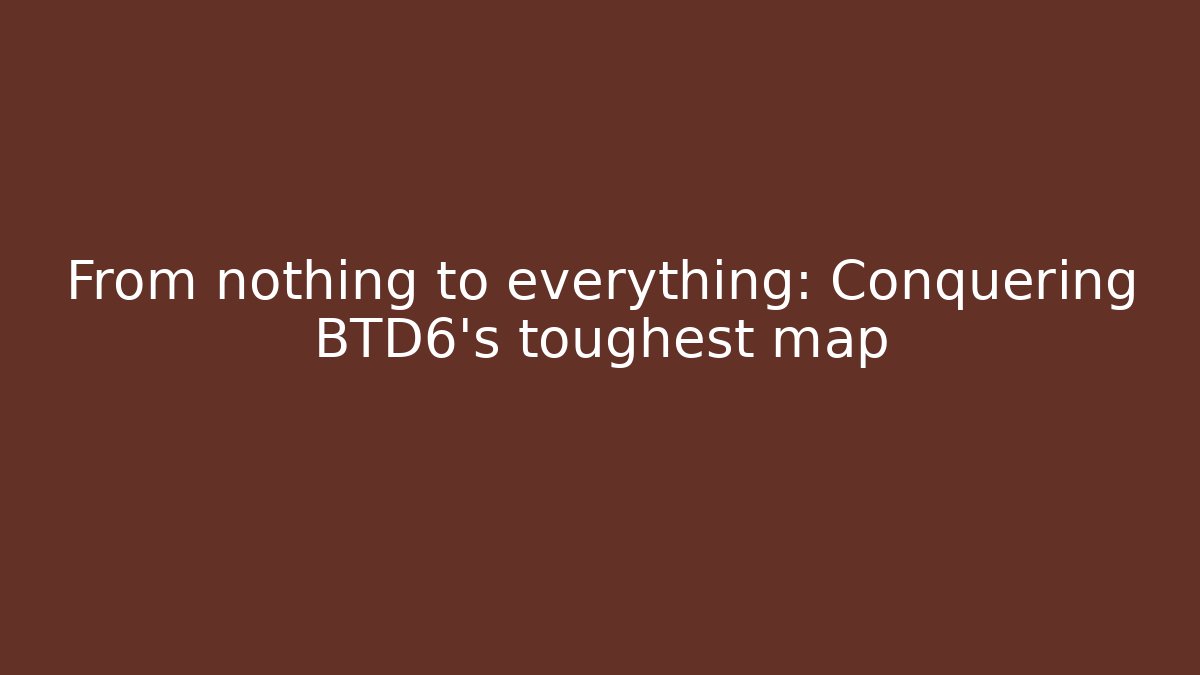 From nothing to everything: Conquering BTD6's toughest map